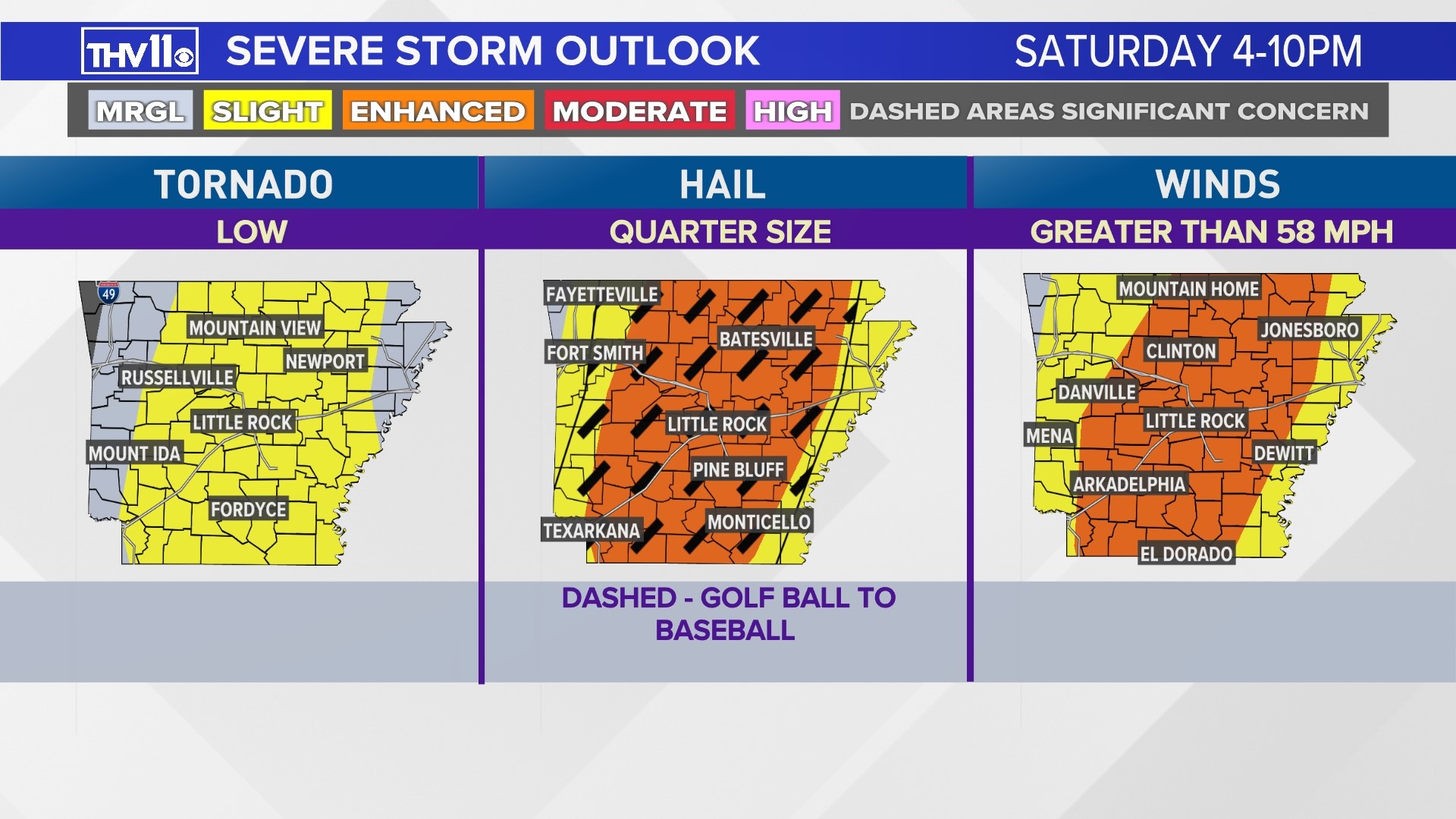 THV11 SEVERE STORM OUTLOOK SATURDAY 4-10PM

MRGL SLIGHT ENHANCED MODERATE HIGH DASHED AREAS SIGNIFICANT CONCERN

TORNADO

LOW

49

MOUNTAIN VIEW

NEWPORT

RUSSELLVILLE

LITTLE ROCK

MOUNT IDA

FORDYCE

HAIL

QUARTER SIZE

FAYETTEVILLE

BATESVILLE

FORT SMITH

LITTLE ROCK

PINE BLUFF

MONTICELLO

TEXARKANA

DASHED - GOLF BALL TO BASEBALL

WINDS

GREATER THAN 58 MPH

MOUNTAIN HOME

JONESBORO

CLINTON

DANVILLE

LITTLE ROCK

MENA

DEWITT

ARKADELPHIA

EL DORADO